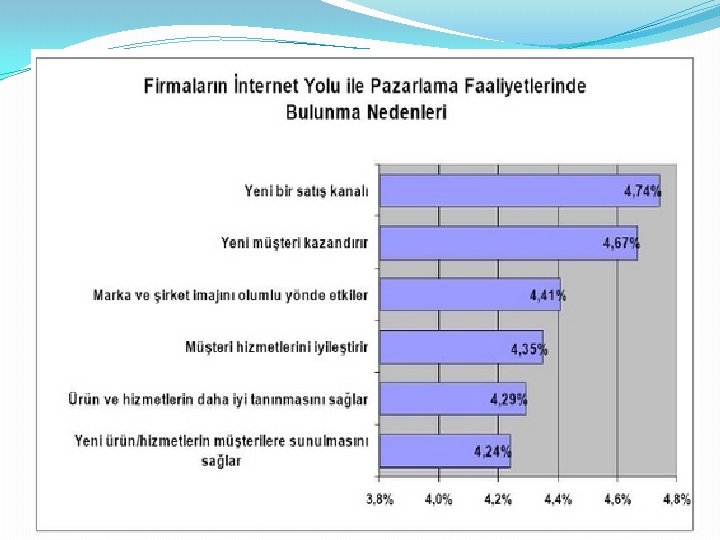 Firmaların İnternet Yolu ile Pazarlama Faaliyetlerinde Bulunma Nedenleri

Yeni bir satış kanalı
4,74%

Yeni müşteri kazandırır
4,67%

Marka ve şirket imajını olumlu yönde etkiler
4,41%

Müşteri hizmetlerini iyileştirir
4,35%

Ürün ve hizmetlerin daha iyi tanınmasını sağlar
4,29%

Yeni ürün/hizmetlerin müşterilere sunulmasını sağlar
4,24%

3,8%
4,0%
4,2%
4,4%
4,6%
4,8%